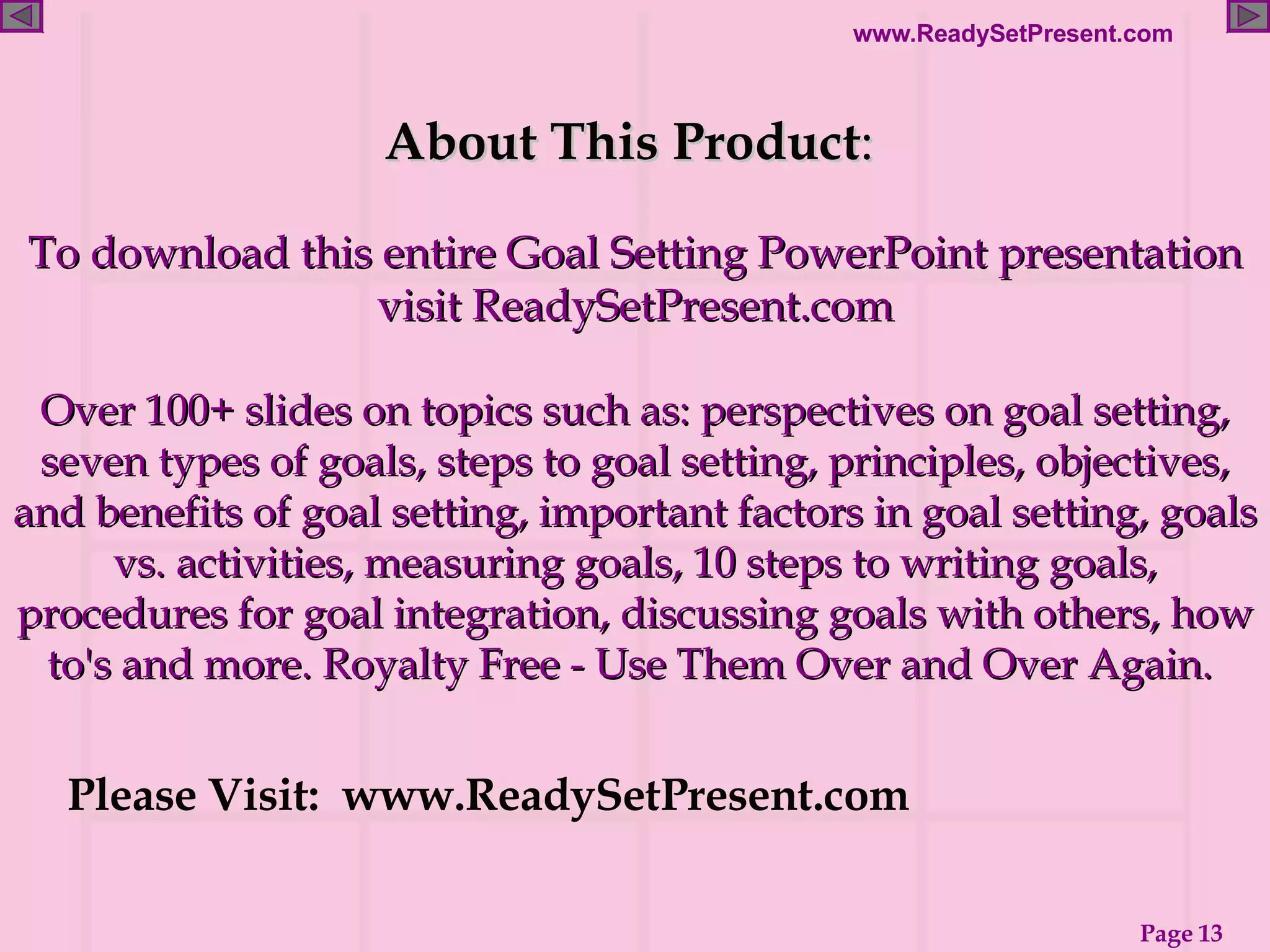 www.ReadySetPresent.com

About This Product:

To download this entire Goal Setting PowerPoint presentation visit ReadySetPresent.com

Over 100+ slides on topics such as: perspectives on goal setting, seven types of goals, steps to goal setting, principles, objectives, and benefits of goal setting, important factors in goal setting, goals vs. activities, measuring goals, 10 steps to writing goals, procedures for goal integration, discussing goals with others, how to's and more. Royalty Free - Use Them Over and Over Again.

Please Visit: www.ReadySetPresent.com

Page 13